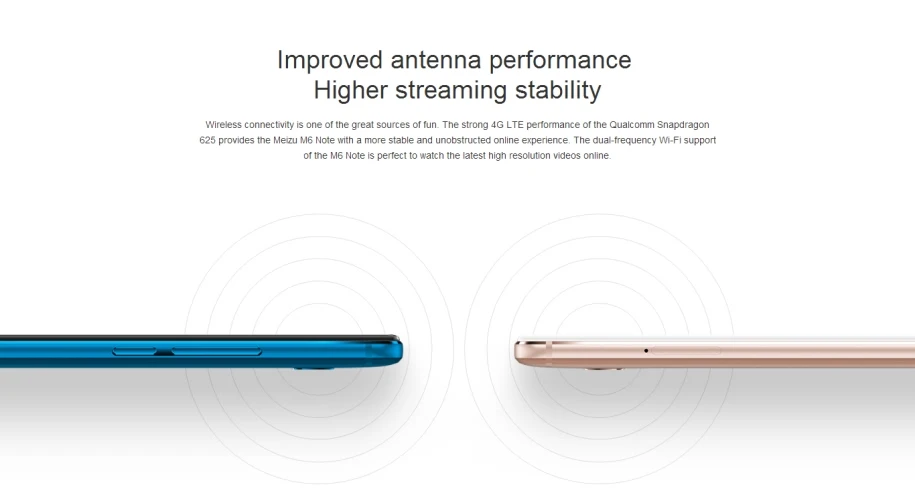 Improved antenna performance
Higher streaming stability

Wireless connectivity is one of the great sources of fun. The strong 4G LTE performance of the Qualcomm Snapdragon 625 provides the Meizu M6 Note with a more stable and unobstructed online experience. The dual-frequency Wi-Fi support of the M6 Note is perfect to watch the latest high resolution videos online.